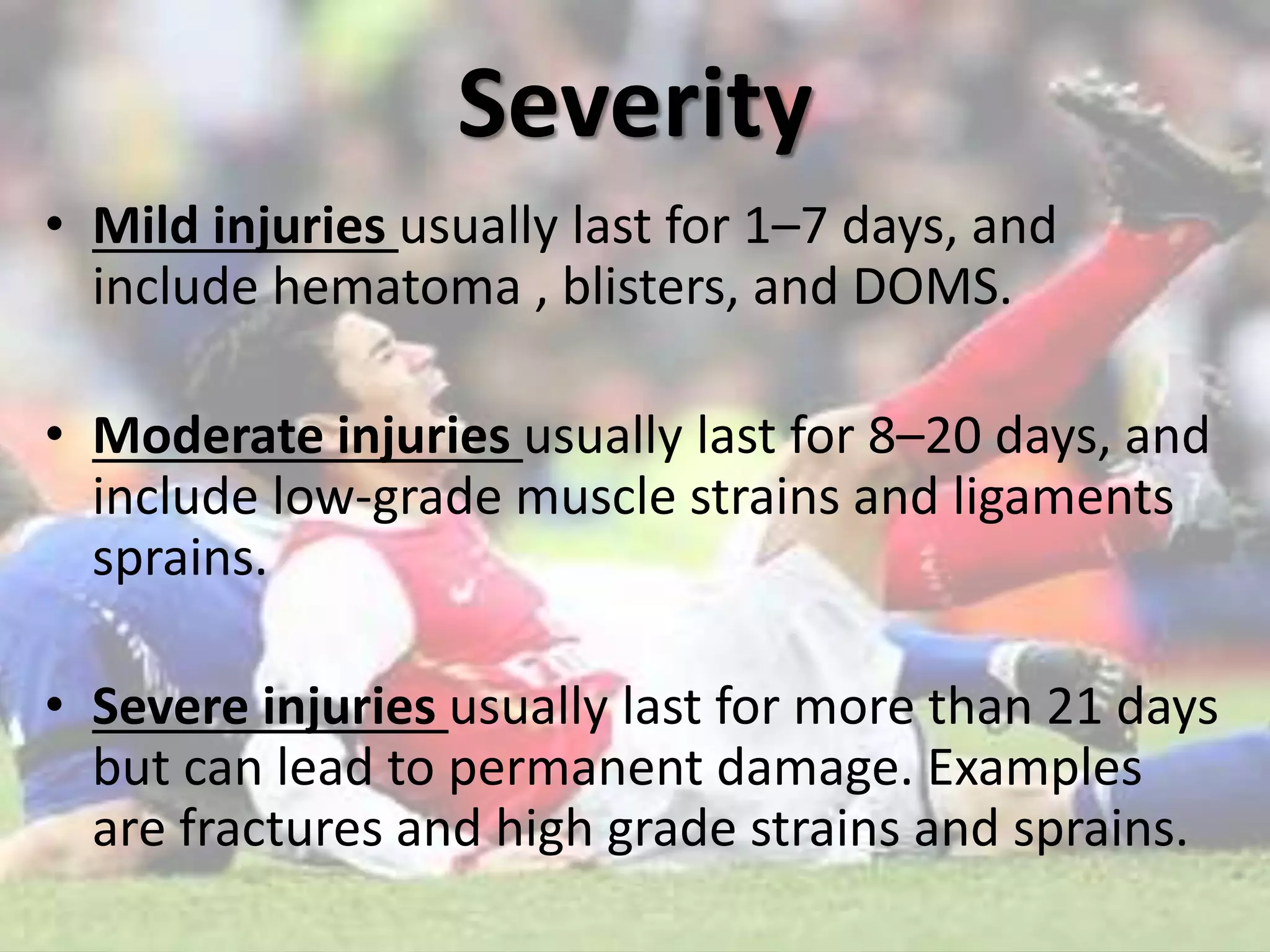 Severity

• Mild injuries usually last for 1–7 days, and include hematoma , blisters, and DOMS.

• Moderate injuries usually last for 8–20 days, and include low-grade muscle strains and ligaments sprains.

• Severe injuries usually last for more than 21 days but can lead to permanent damage. Examples are fractures and high grade strains and sprains.